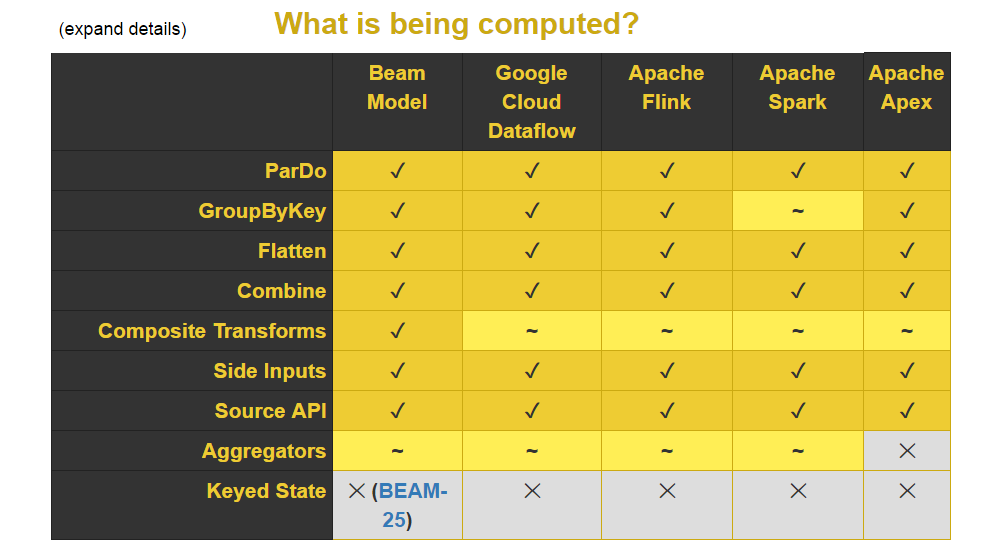 (expand details)

What is being computed?

| | Beam Model | Google Cloud Dataflow | Apache Flink | Apache Spark | Apache Apex |
|---|---|---|---|---|---|
| ParDo | ✓ | ✓ | ✓ | ✓ | ✓ |
| GroupByKey | ✓ | ✓ | ✓ | ~ | ✓ |
| Flatten | ✓ | ✓ | ✓ | ✓ | ✓ |
| Combine | ✓ | ✓ | ✓ | ✓ | ✓ |
| Composite Transforms | ✓ | ~ | ~ | ~ | ~ |
| Side Inputs | ✓ | ✓ | ✓ | ✓ | ✓ |
| Source API | ✓ | ✓ | ✓ | ✓ | ✓ |
| Aggregators | ~ | ~ | ~ | ~ | ✕ |
| Keyed State | ✕ (BEAM-25) | ✕ | ✕ | ✕ | ✕ |